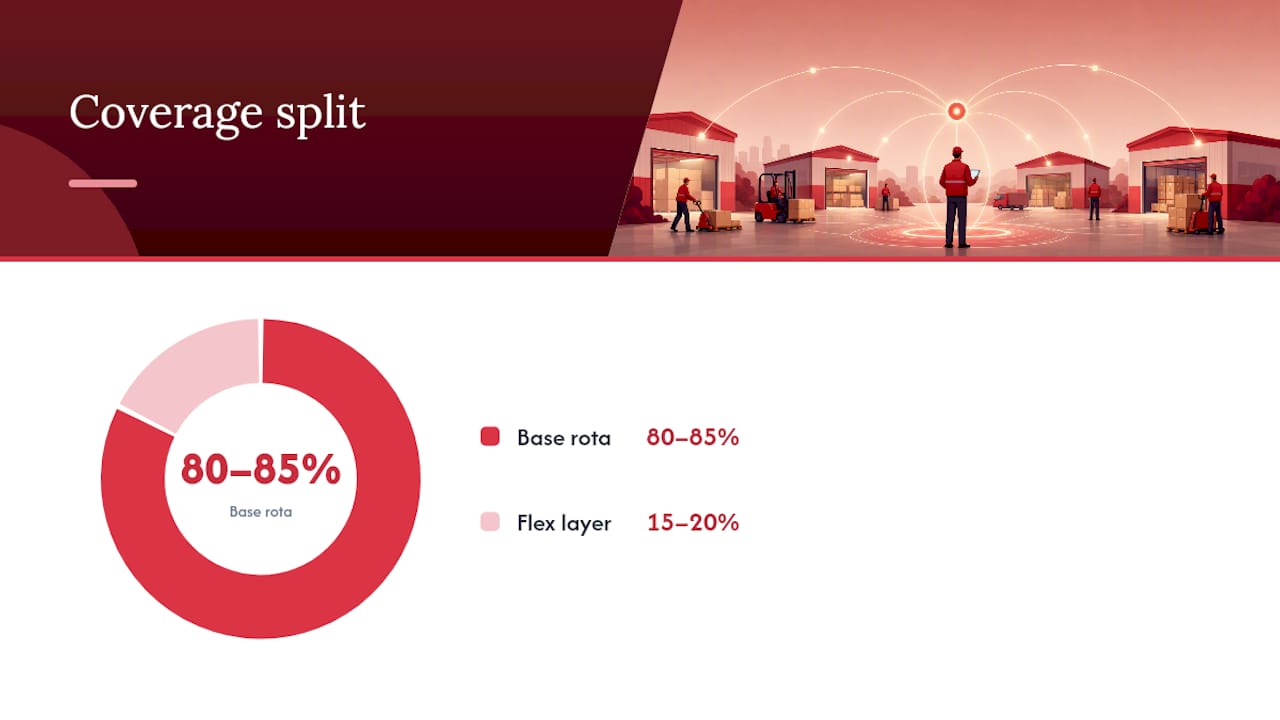 Coverage split

80–85%
Base rota

Base rota 80–85%

Flex layer 15–20%